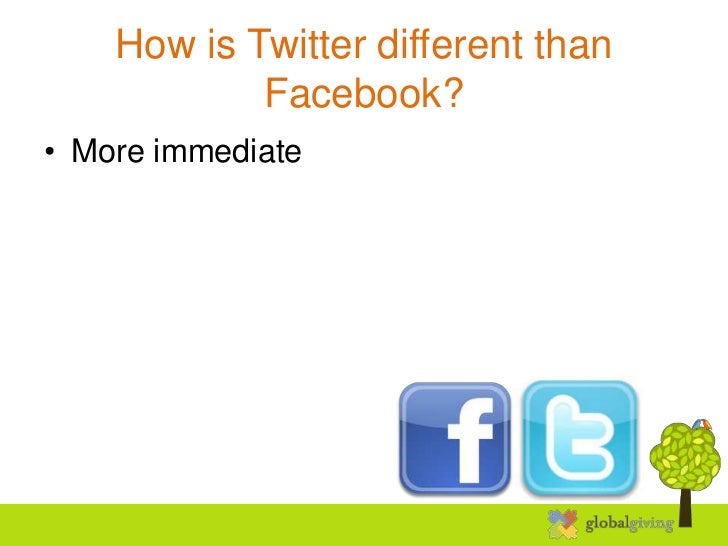 How is Twitter different than Facebook?

• More immediate

f

t

globalgiving